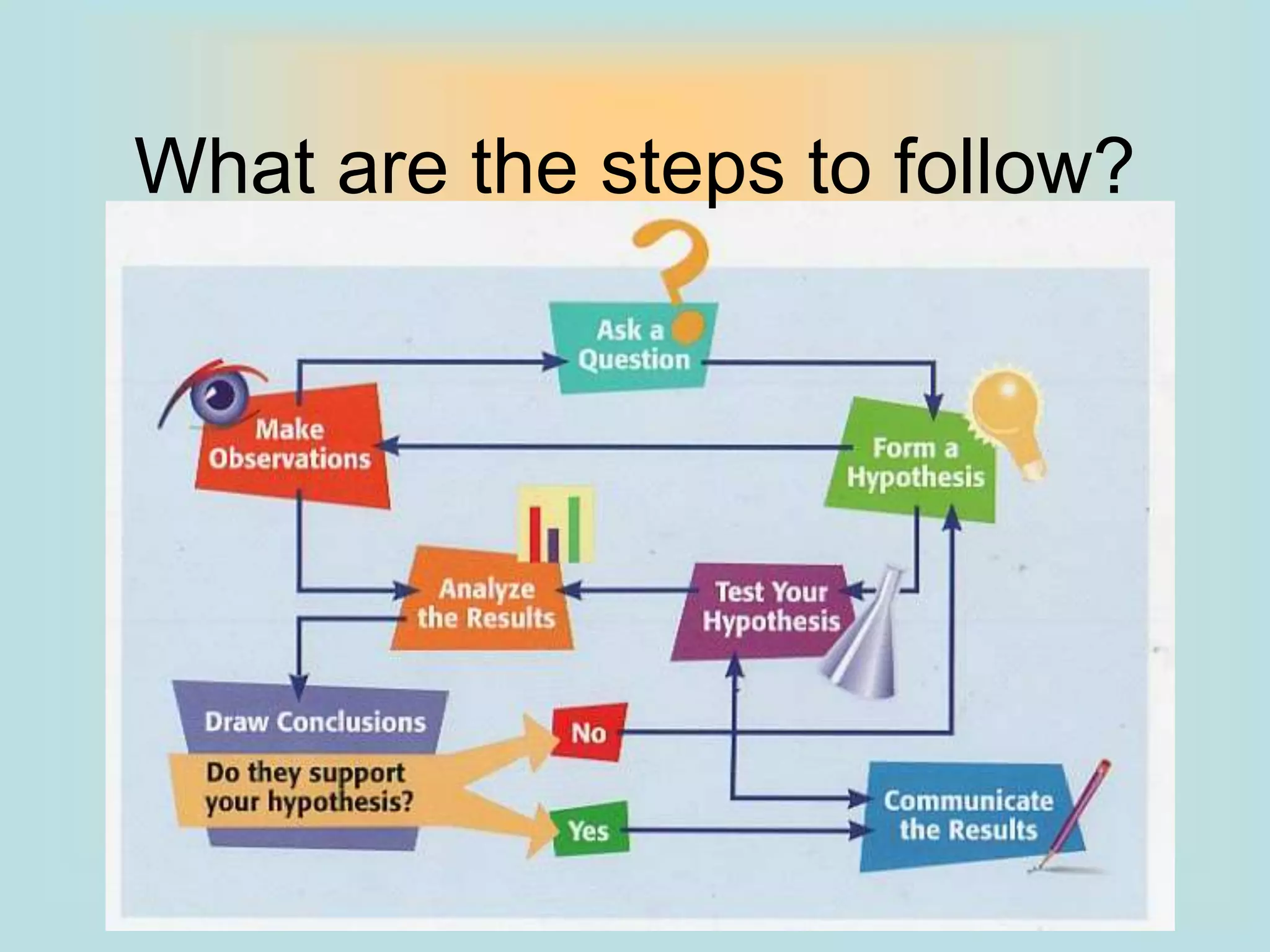 What are the steps to follow?

Ask a Question

Make Observations

Form a Hypothesis

Analyze the Results

Test Your Hypothesis

Draw Conclusions

Do they support your hypothesis?

No

Yes

Communicate the Results